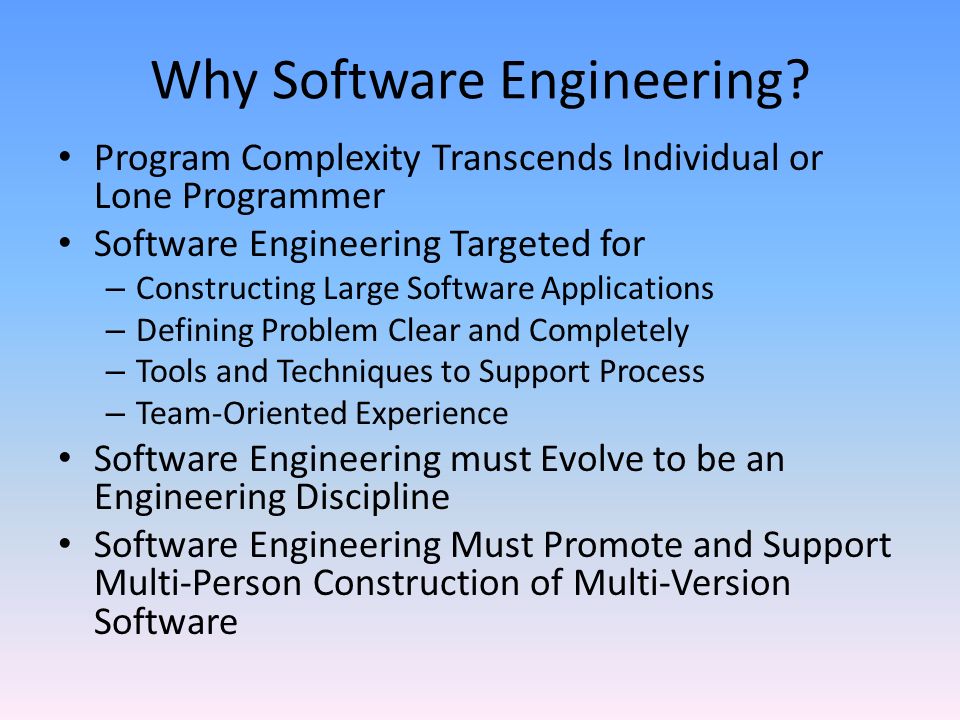 Why Software Engineering?

• Program Complexity Transcends Individual or Lone Programmer
• Software Engineering Targeted for
– Constructing Large Software Applications
– Defining Problem Clear and Completely
– Tools and Techniques to Support Process
– Team-Oriented Experience
• Software Engineering must Evolve to be an Engineering Discipline
• Software Engineering Must Promote and Support Multi-Person Construction of Multi-Version Software